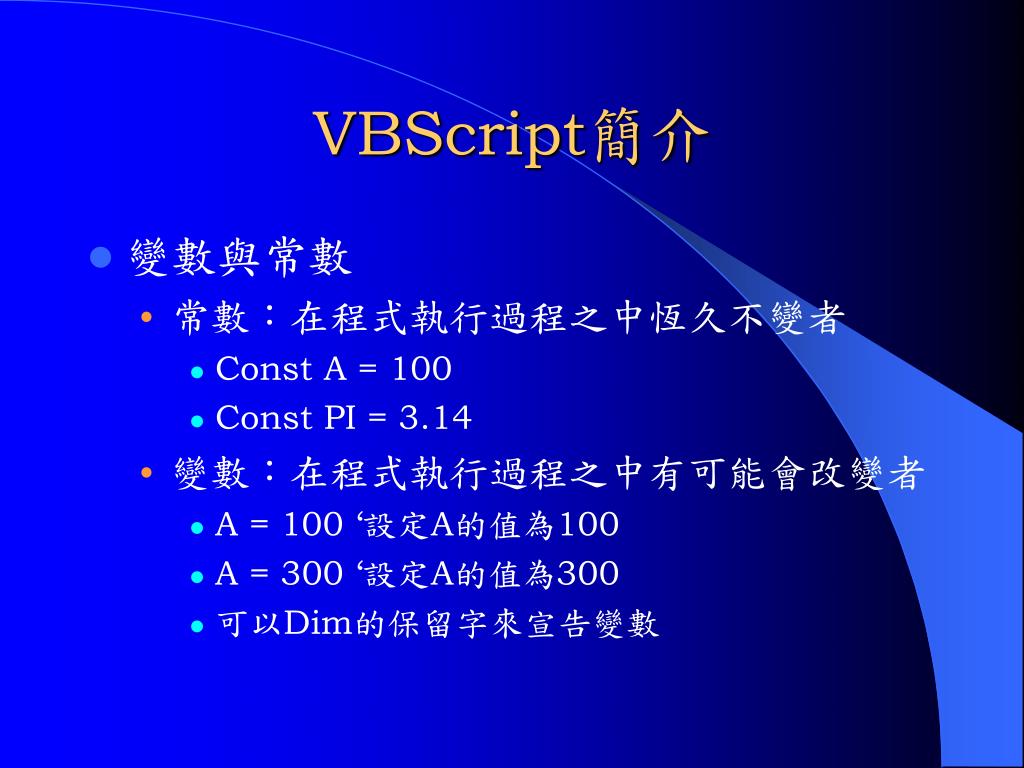 VBScript簡介

變數與常數

常數：在程式執行過程之中恆久不變者

Const A = 100

Const PI = 3.14

變數：在程式執行過程之中有可能會改變者

A = 100 ‘設定A的值為100

A = 300 ‘設定A的值為300

可以Dim的保留字來宣告變數